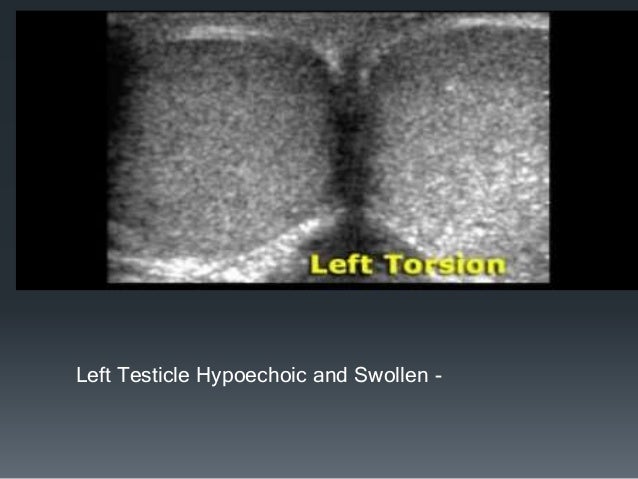 Left Torsion

Left Testicle Hypoechoic and Swollen -